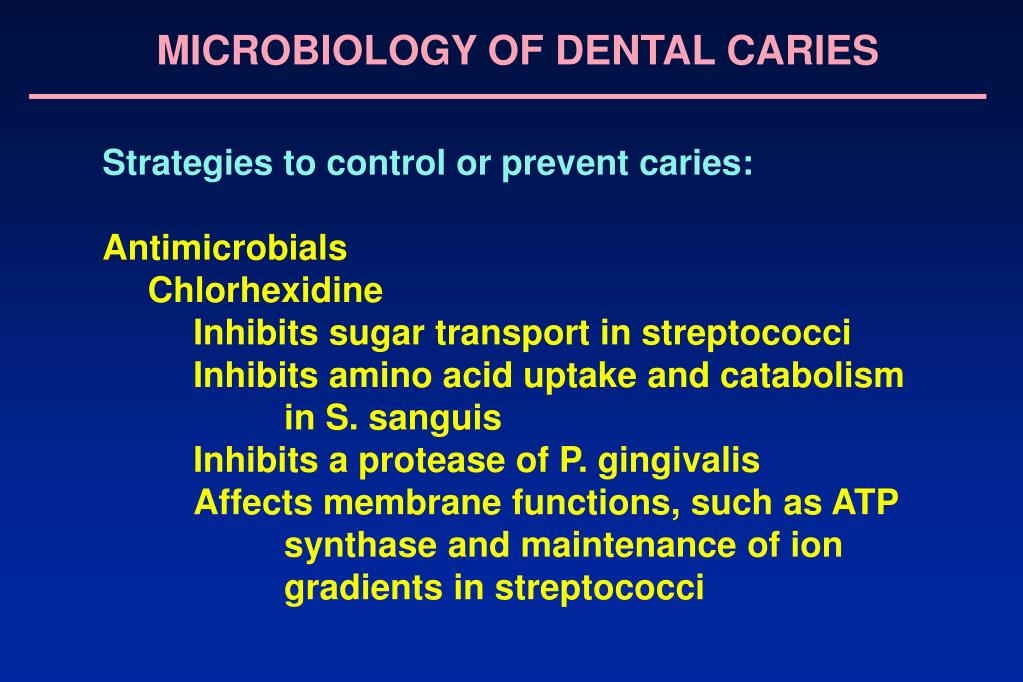 MICROBIOLOGY OF DENTAL CARIES

Strategies to control or prevent caries:

Antimicrobials
Chlorhexidine
Inhibits sugar transport in streptococci
Inhibits amino acid uptake and catabolism in S. sanguis
Inhibits a protease of P. gingivalis
Affects membrane functions, such as ATP synthase and maintenance of ion gradients in streptococci